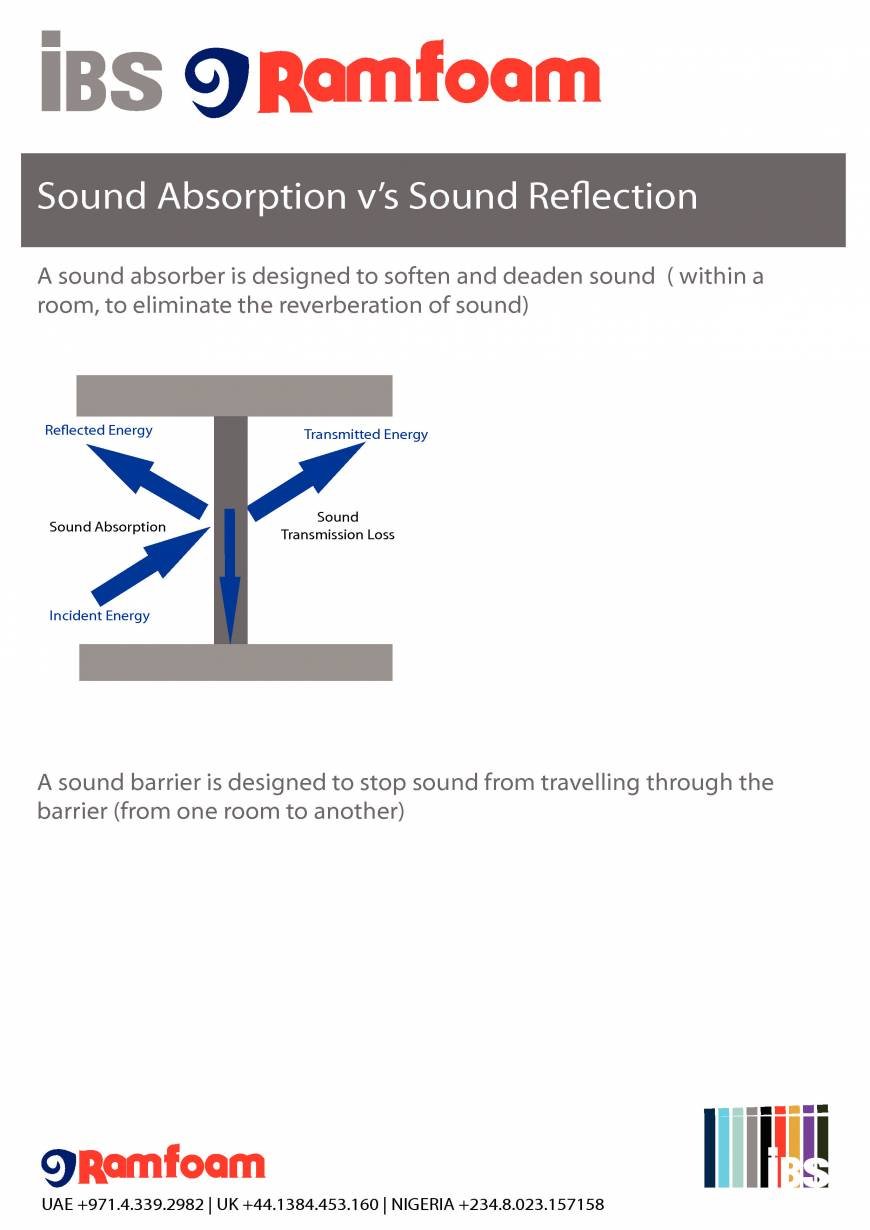 iBS Ramfoam

Sound Absorption v's Sound Reflection

A sound absorber is designed to soften and deaden sound ( within a room, to eliminate the reverberation of sound)

Reflected Energy

Transmitted Energy

Sound Absorption

Sound Transmission Loss

Incident Energy

A sound barrier is designed to stop sound from travelling through the barrier (from one room to another)

Ramfoam

iBS

UAE +971.4.339.2982 | UK +44.1384.453.160 | NIGERIA +234.8.023.157158